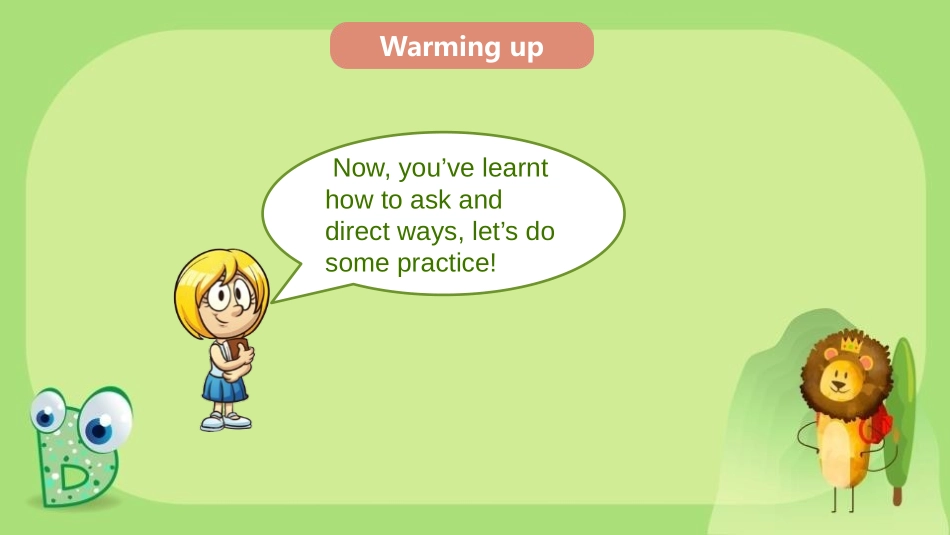 Warming up

Now, you’ve learnt how to ask and direct ways, let’s do some practice!